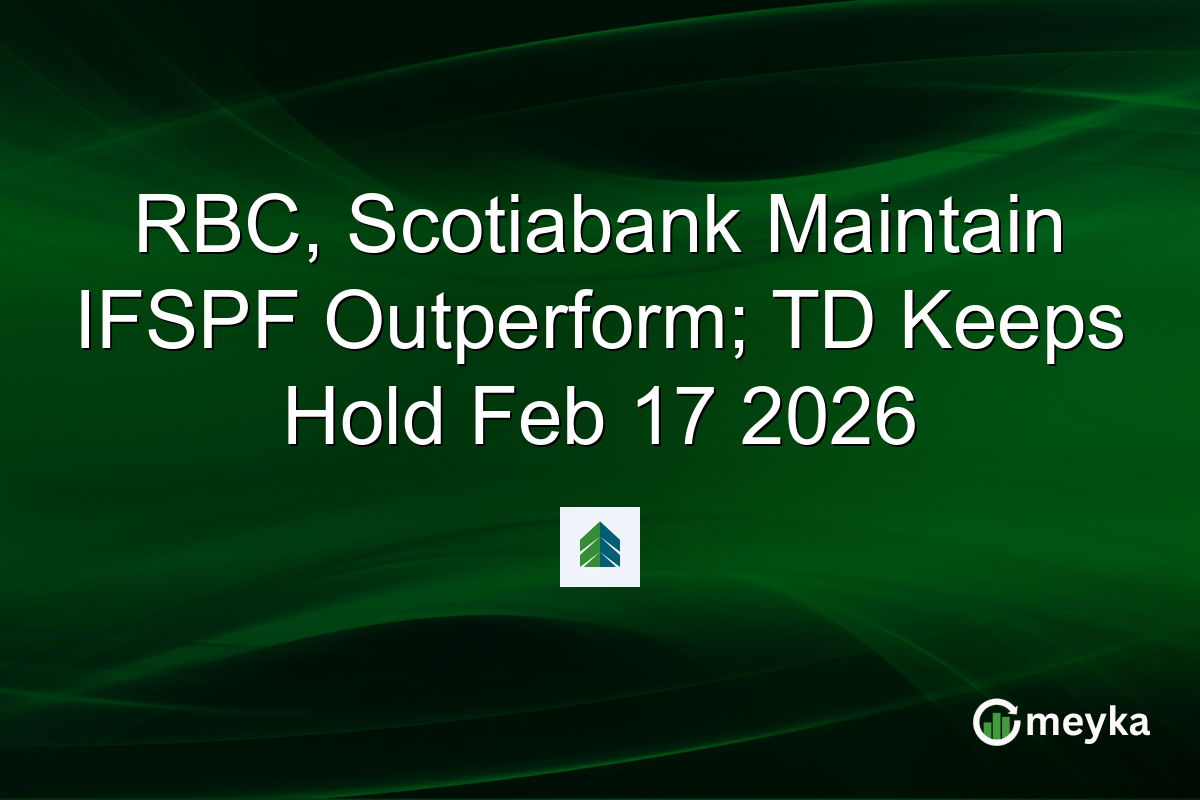 RBC, Scotiabank Maintain IFSPF Outperform; TD Keeps Hold Feb 17 2026

meyka